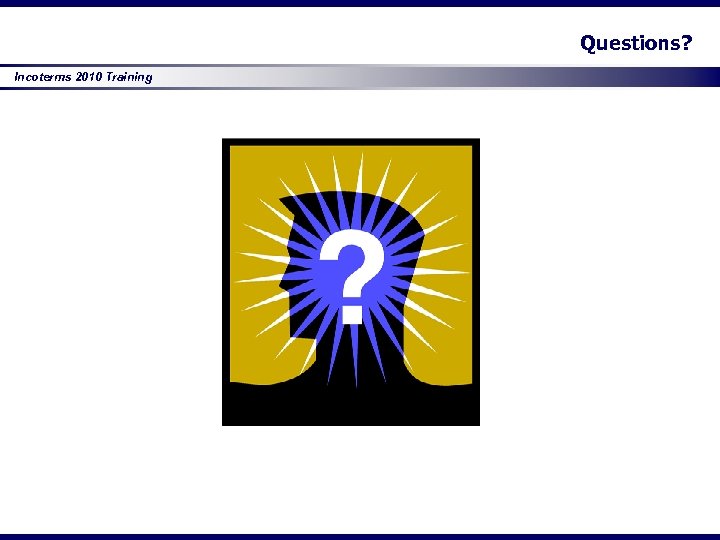 Questions?

Incoterms 2010 Training

?